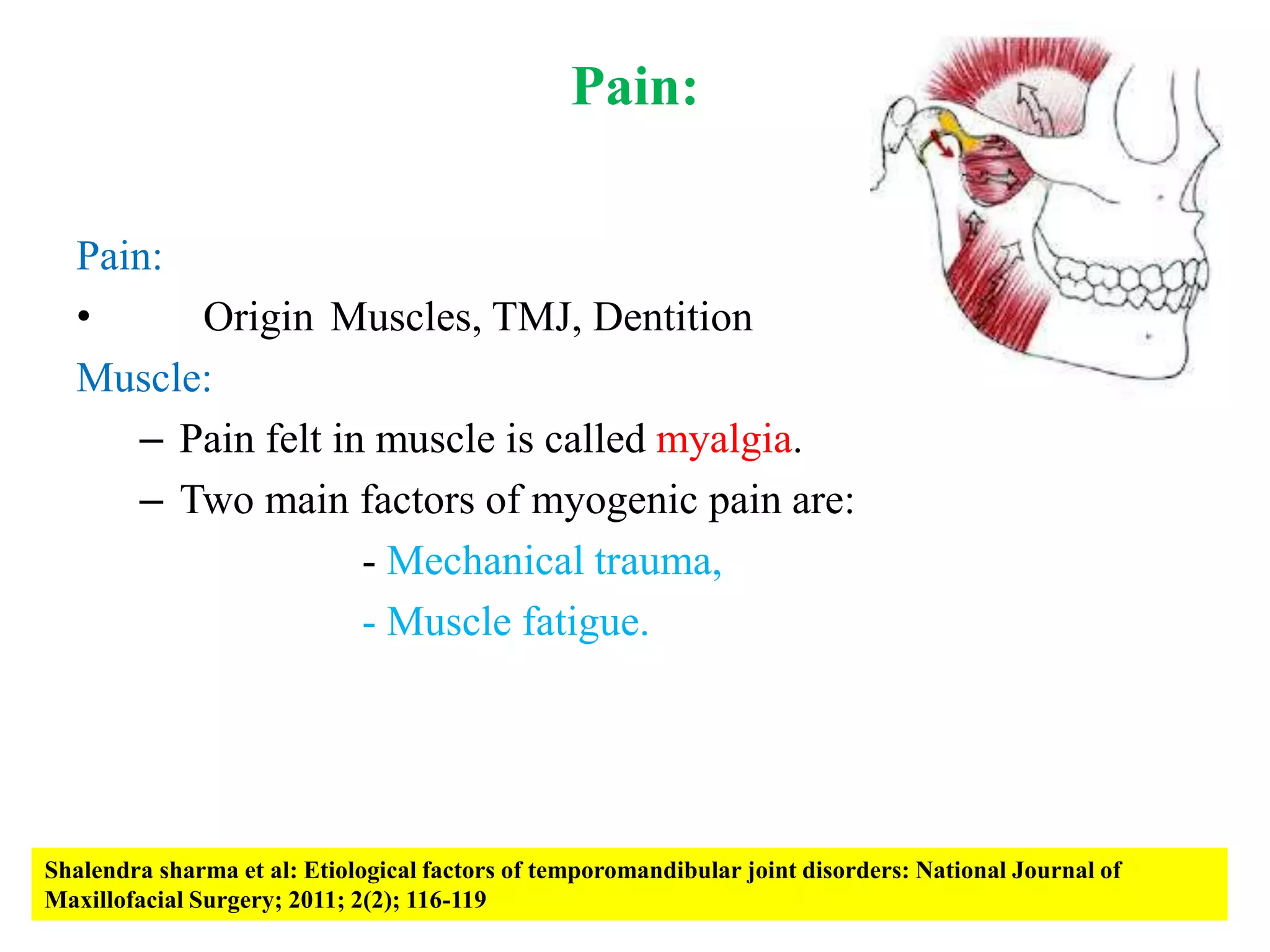 Pain:

Pain:

• Origin Muscles, TMJ, Dentition

Muscle:

– Pain felt in muscle is called myalgia.

– Two main factors of myogenic pain are:

- Mechanical trauma,

- Muscle fatigue.

Shalendra sharma et al: Etiological factors of temporomandibular joint disorders: National Journal of Maxillofacial Surgery; 2011; 2(2); 116-119